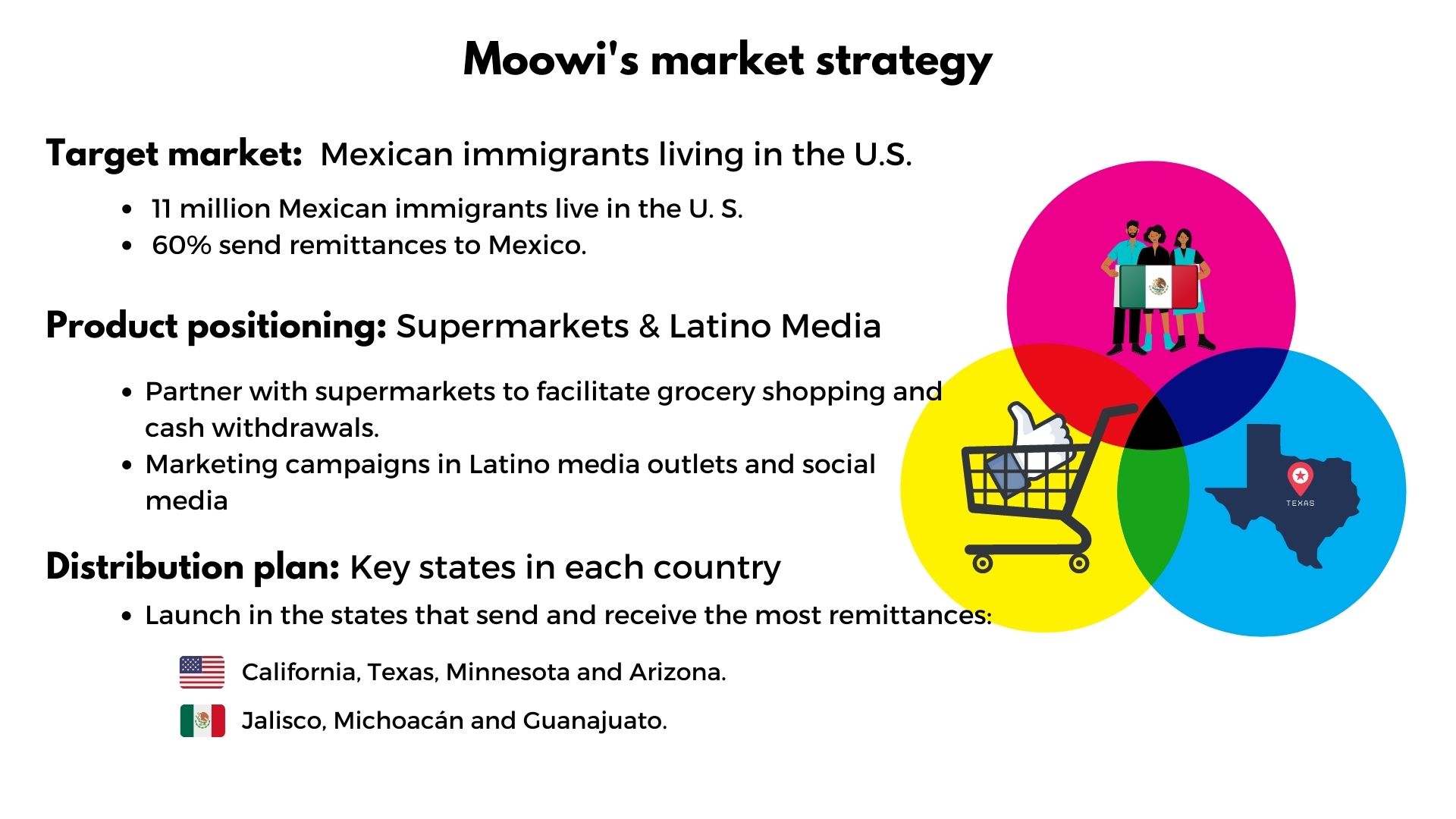 Moowi's market strategy

Target market: Mexican immigrants living in the U.S.

- 11 million Mexican immigrants live in the U. S.
- 60% send remittances to Mexico.

Product positioning: Supermarkets & Latino Media

- Partner with supermarkets to facilitate grocery shopping and cash withdrawals.
- Marketing campaigns in Latino media outlets and social media

Distribution plan: Key states in each country

- Launch in the states that send and receive the most remittances:

California, Texas, Minnesota and Arizona.

Jalisco, Michoacán and Guanajuato.

TEXAS